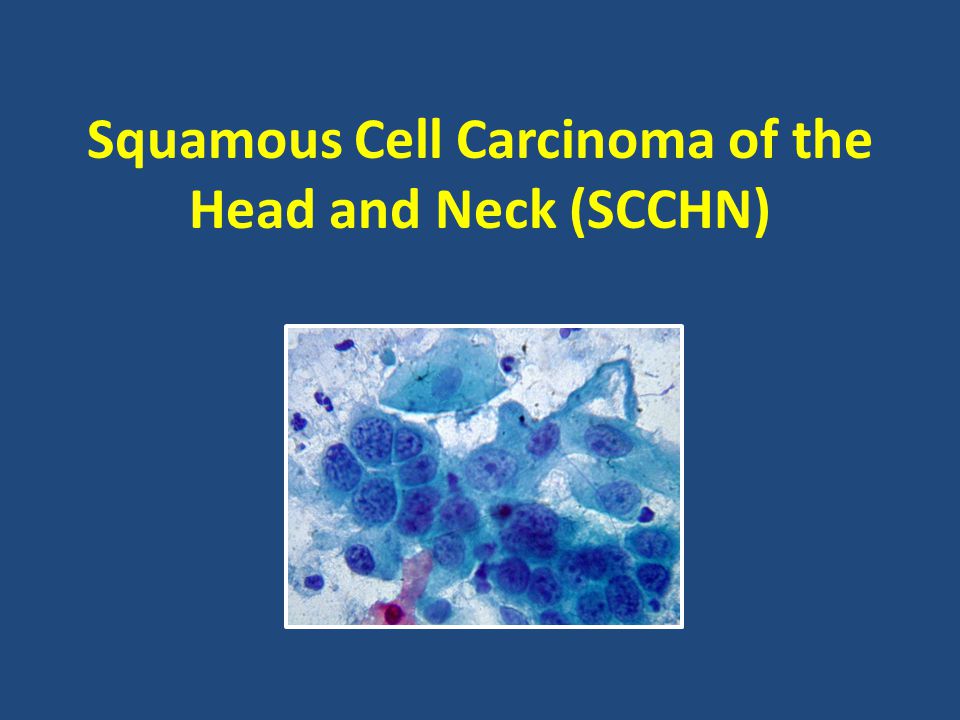 Squamous Cell Carcinoma of the Head and Neck (SCCHN)